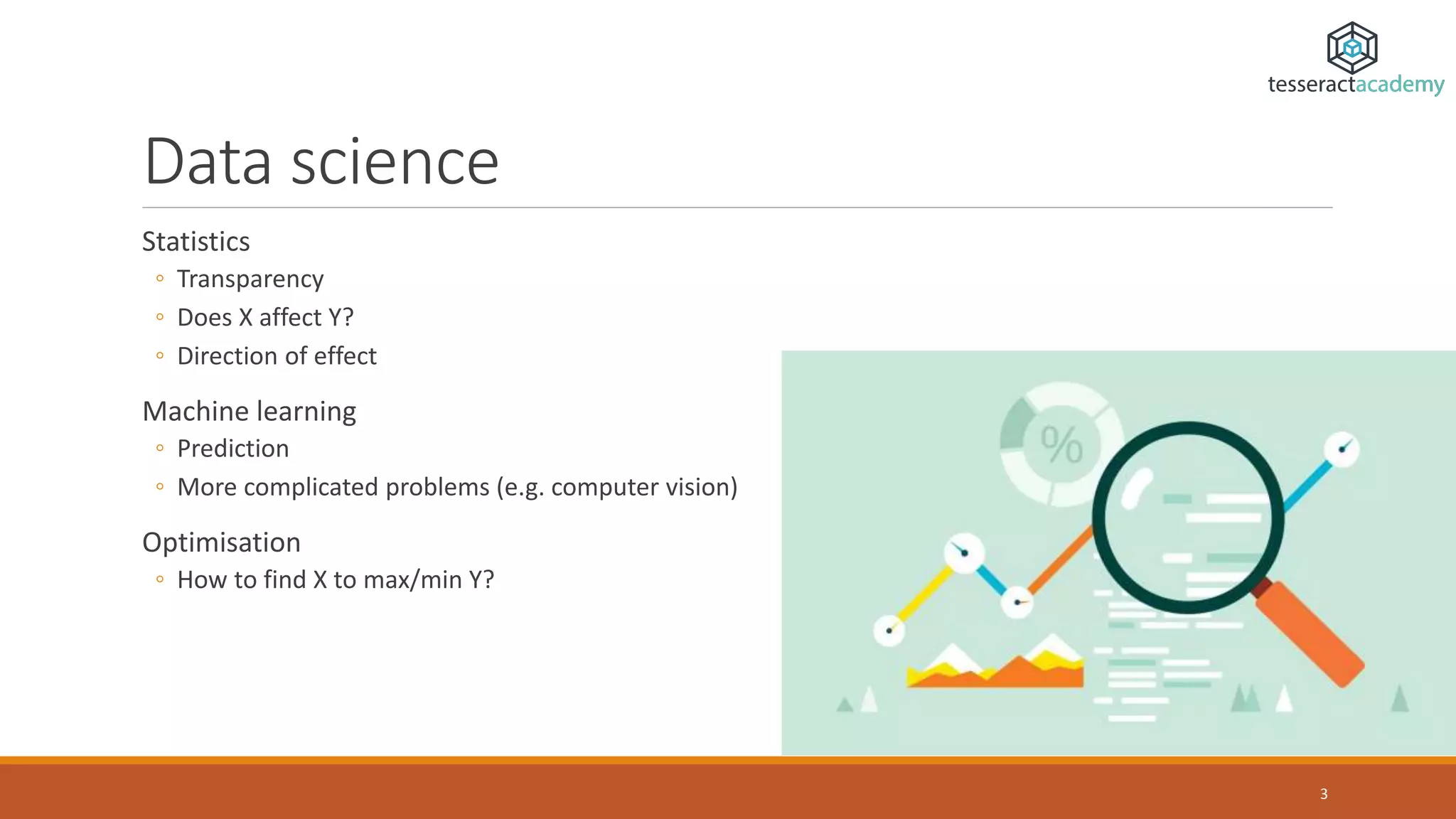 tesseractacademy

Data science

Statistics
◦ Transparency
◦ Does X affect Y?
◦ Direction of effect

Machine learning
◦ Prediction
◦ More complicated problems (e.g. computer vision)

Optimisation
◦ How to find X to max/min Y?

%

3